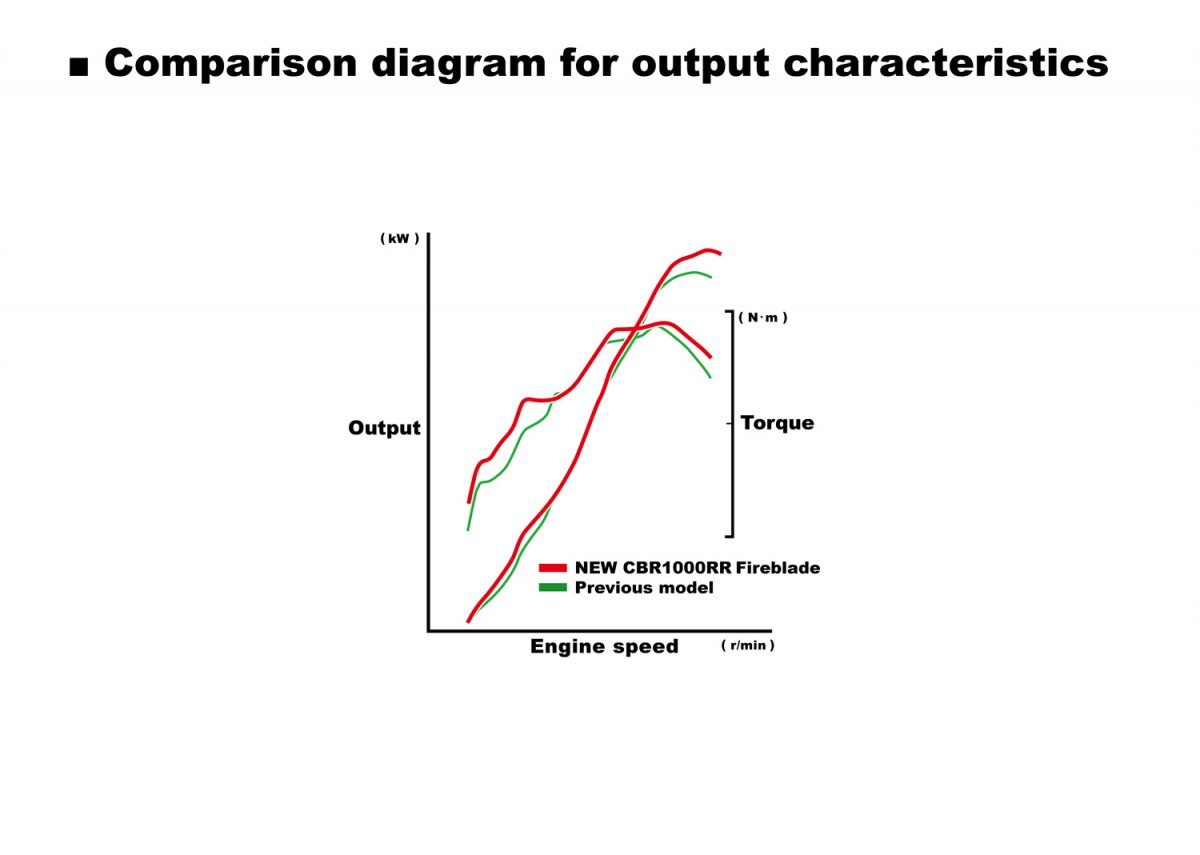 ■ Comparison diagram for output characteristics

( kW )

( N·m )

Output

Torque

NEW CBR1000RR Fireblade
Previous model

Engine speed

( r/min )